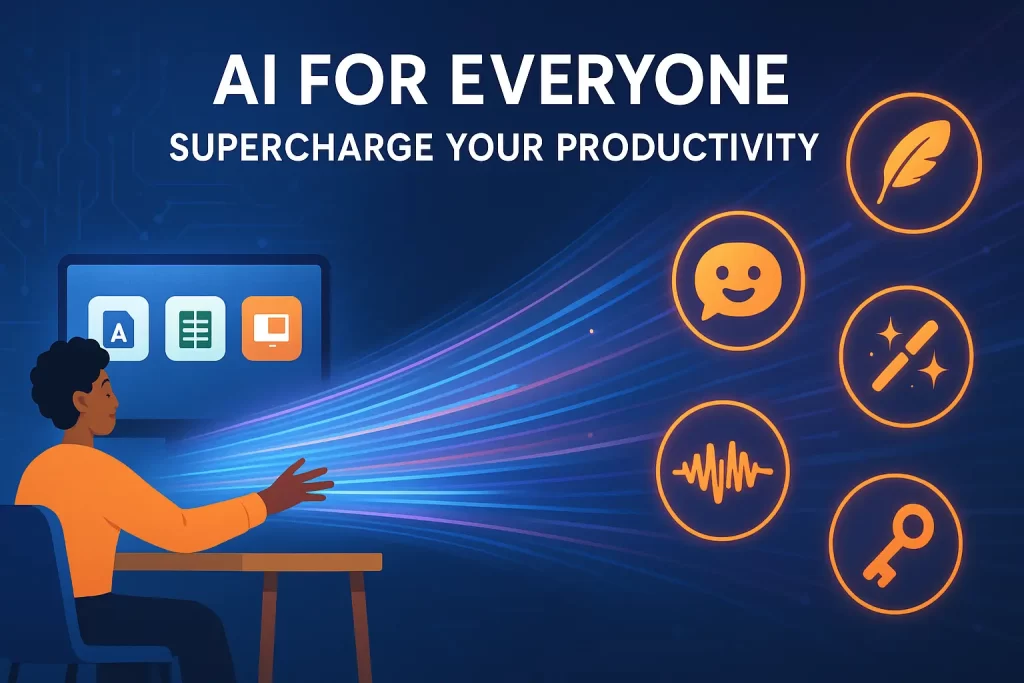 AI FOR EVERYONE
SUPERCHARGE YOUR PRODUCTIVITY

A